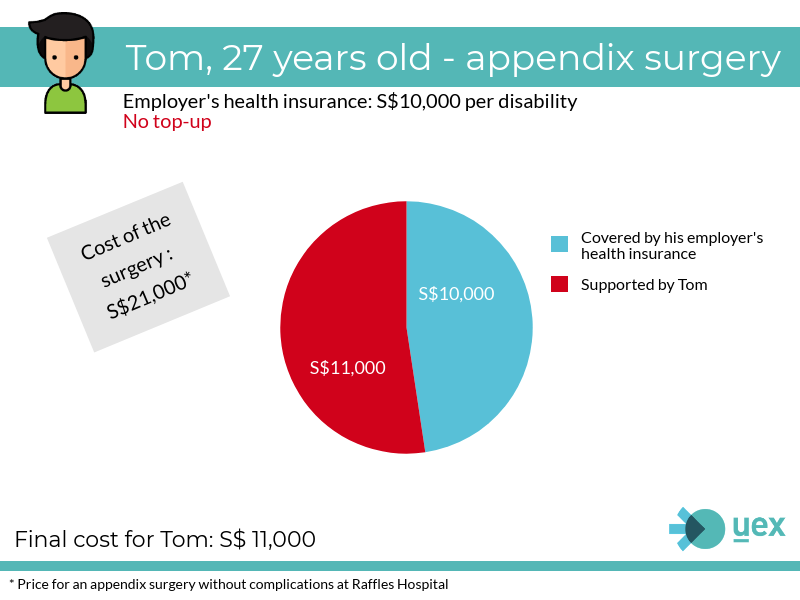 Tom, 27 years old - appendix surgery

Employer's health insurance: S$10,000 per disability
No top-up

Cost of the surgery : S$21,000*

S$10,000

S$11,000

Covered by his employer's health insurance

Supported by Tom

Final cost for Tom: S$ 11,000

uex

* Price for an appendix surgery without complications at Raffles Hospital